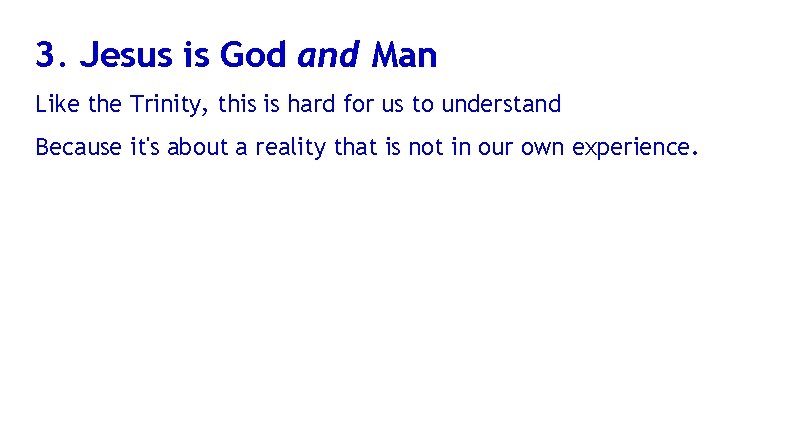 3. Jesus is God and Man

Like the Trinity, this is hard for us to understand

Because it's about a reality that is not in our own experience.